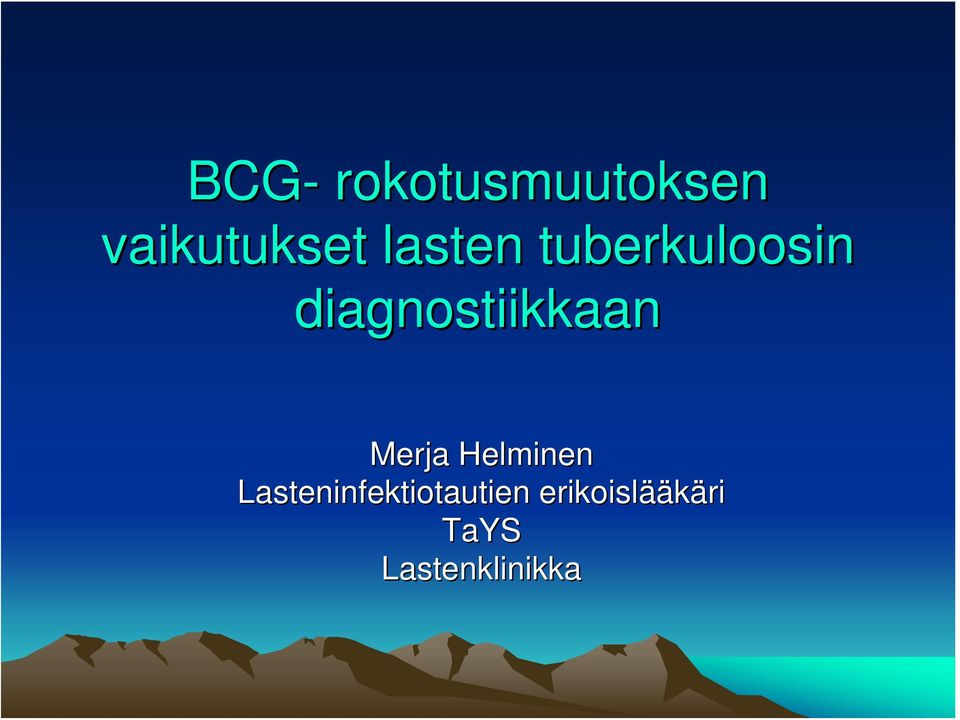 BCG- rokotusmuutoksen vaikutukset lasten tuberkuloosin diagnostiikkaan

Merja Helminen
Lasteninfektiotautien erikoislääkäri
TaYS
Lastenklinikka